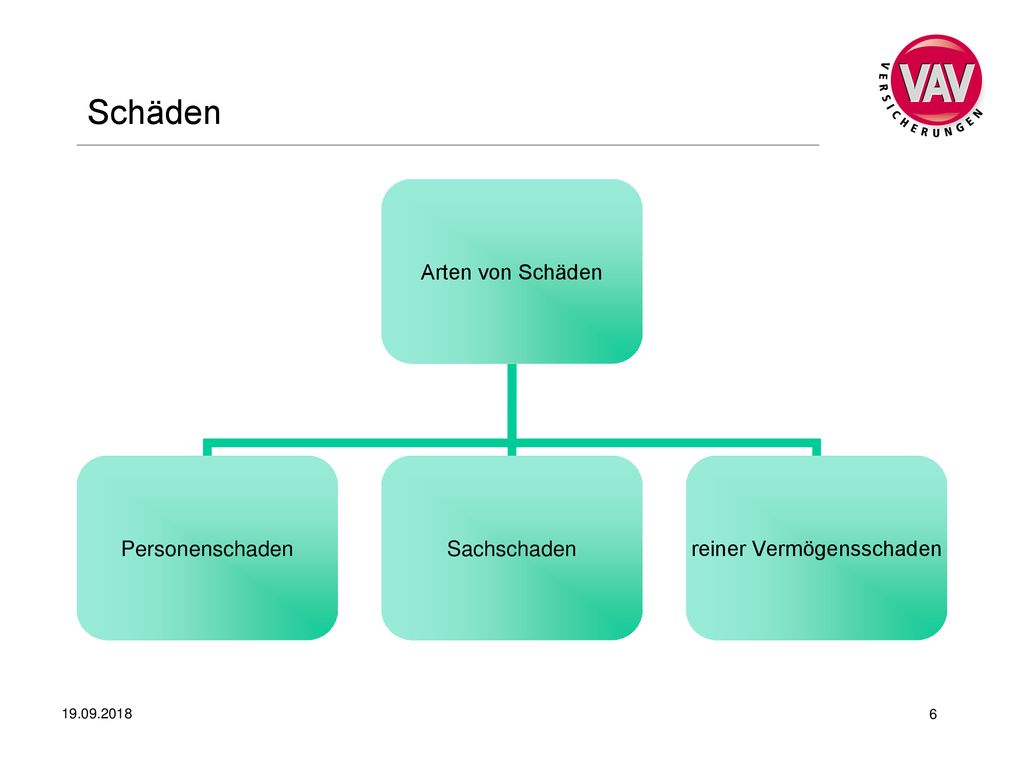 Schäden

VAV VERSICHERUNGEN

Arten von Schäden

Personenschaden

Sachschaden

reiner Vermögensschaden

19.09.2018

6